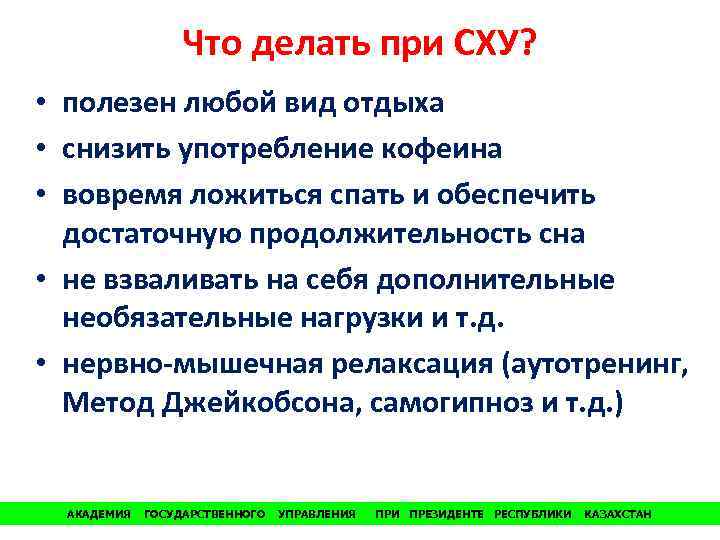 Что делать при СХУ?

• полезен любой вид отдыха
• снизить употребление кофеина
• вовремя ложиться спать и обеспечить достаточную продолжительность сна
• не взваливать на себя дополнительные необязательные нагрузки и т.д.
• нервно-мышечная релаксация (аутотренинг, Метод Джейкобсона, самогипноз и т.д.)

АКАДЕМИЯ ГОСУДАРСТВЕННОГО УПРАВЛЕНИЯ ПРИ ПРЕЗИДЕНТЕ РЕСПУБЛИКИ КАЗАХСТАН